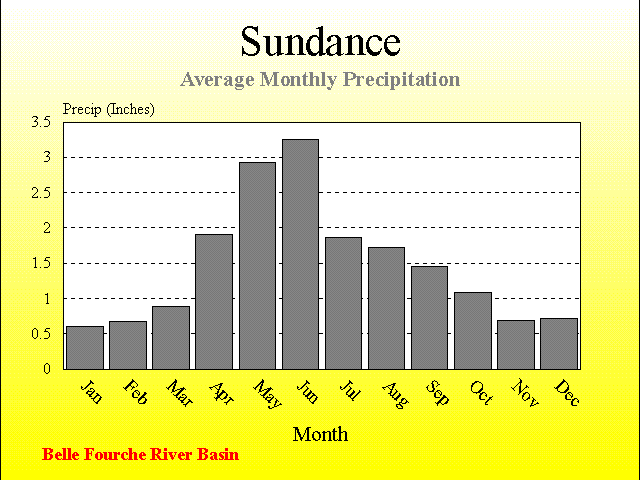 Sundance

Average Monthly Precipitation

Precip (Inches)

3.5
3
2.5
2
1.5
1
0.5
0

Jan Feb Mar Apr May Jun Jul Aug Sep Oct Nov Dec

Month

Belle Fourche River Basin